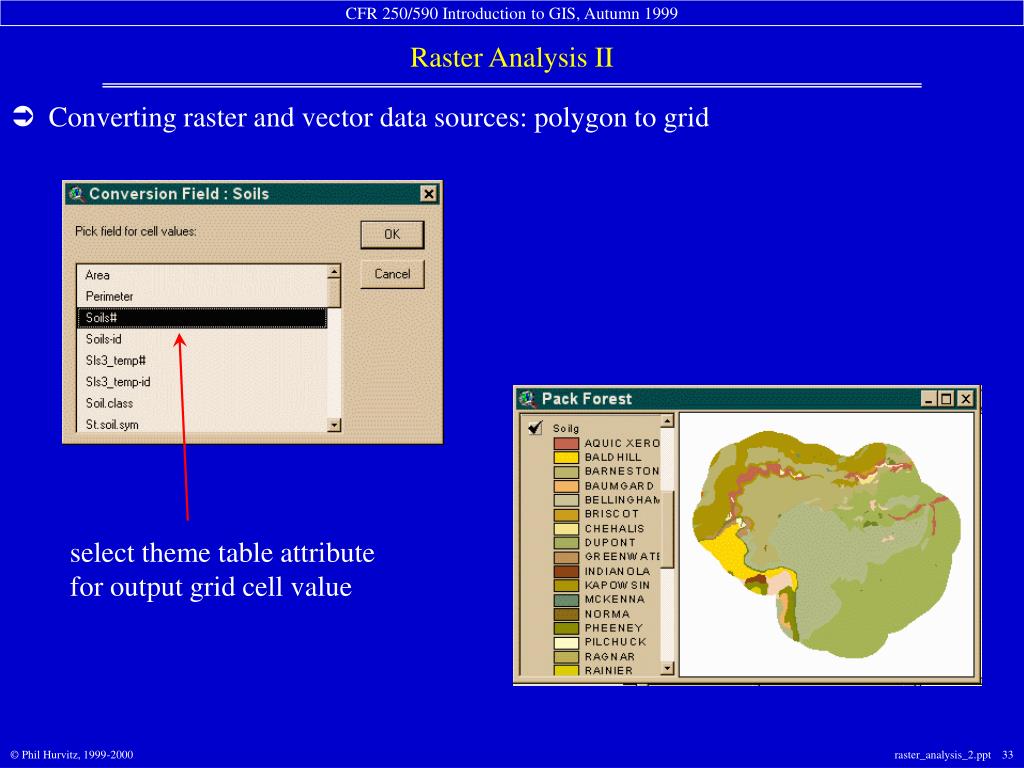 CFR 250/590 Introduction to GIS, Autumn 1999

Raster Analysis II

➲ Converting raster and vector data sources: polygon to grid

Conversion Field : Soils

Pick field for cell values:

OK

Cancel

Area
Perimeter
Soils#
Soils-id
Sls3_temp#
Sls3_temp-id
Soil.class
St.soil.sym

select theme table attribute for output grid cell value

Pack Forest

Soilg
AQUIC XERO
BALD HILL
BARNESTON
BAUMGARD
BELLINGHAM
BRISCOT
CHEHALIS
DUPONT
GREENWATE
INDIANOLA
KAPOWSIN
MCKENNA
NORMA
PHEENEY
PILCHUCK
RAGNAR
RAINIER

© Phil Hurvitz, 1999-2000

raster_analysis_2.ppt 33